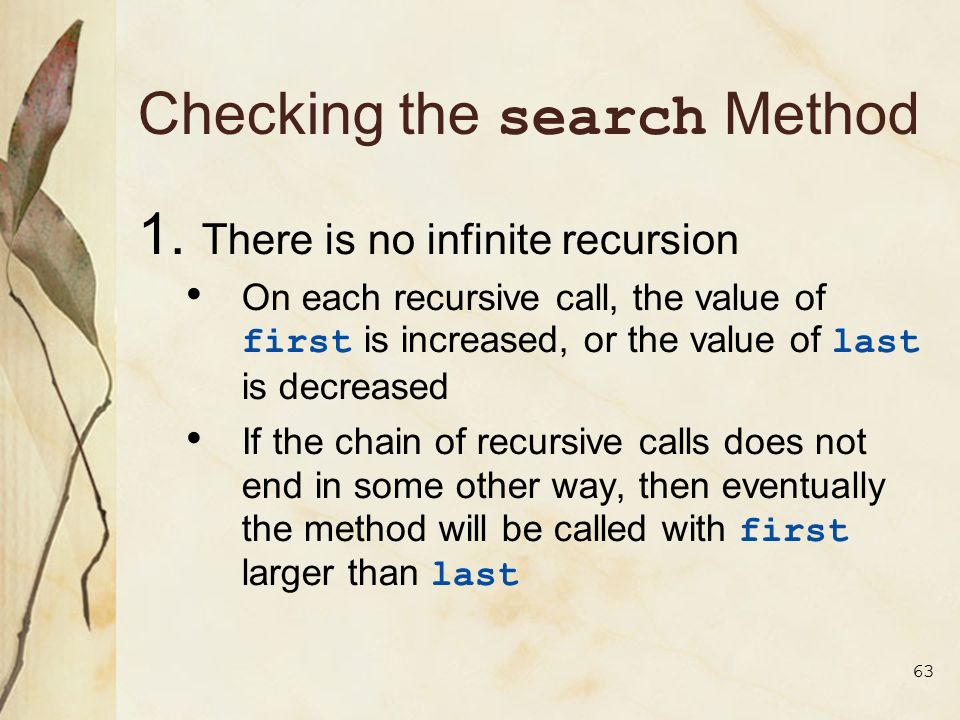 Checking the search Method

1. There is no infinite recursion

• On each recursive call, the value of first is increased, or the value of last is decreased

• If the chain of recursive calls does not end in some other way, then eventually the method will be called with first larger than last

63